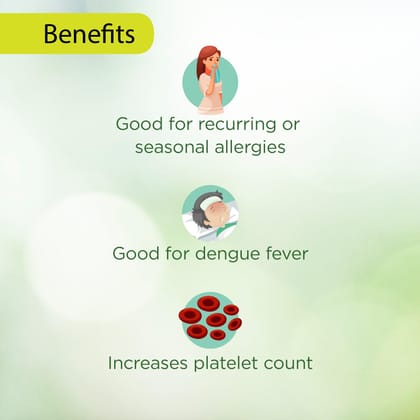 Benefits

Good for recurring or seasonal allergies

Good for dengue fever

Increases platelet count